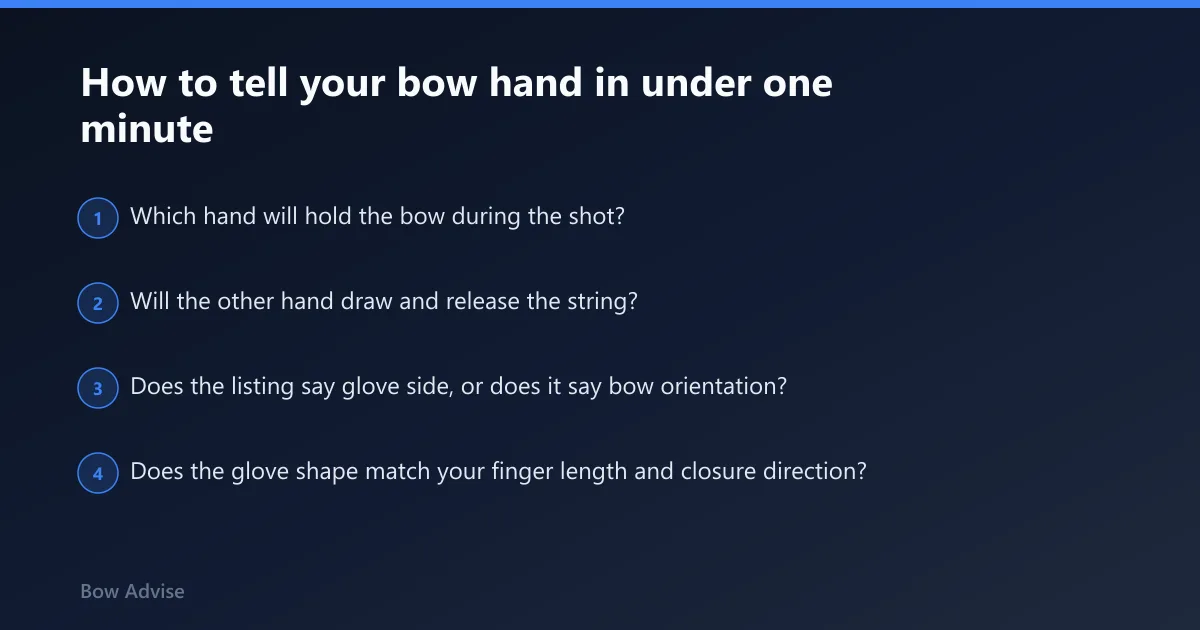 How to tell your bow hand in under one minute

1 Which hand will hold the bow during the shot?

2 Will the other hand draw and release the string?

3 Does the listing say glove side, or does it say bow orientation?

4 Does the glove shape match your finger length and closure direction?

Bow Advise